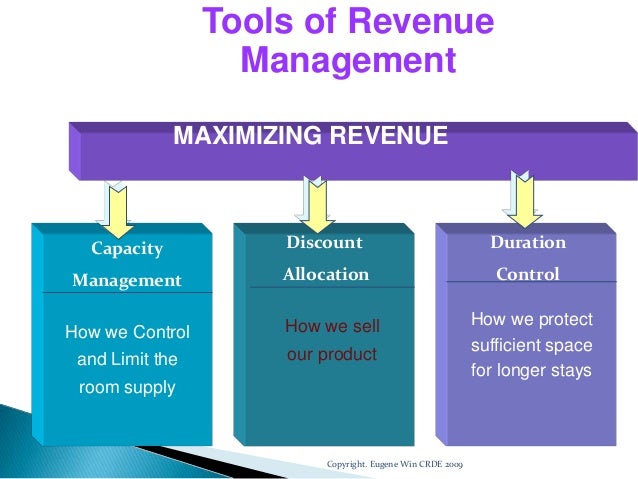 Tools of Revenue Management

MAXIMIZING REVENUE

Capacity Management

How we Control and Limit the room supply

Discount Allocation

How we sell our product

Duration Control

How we protect sufficient space for longer stays

Copyright. Eugene Win CRDE 2009